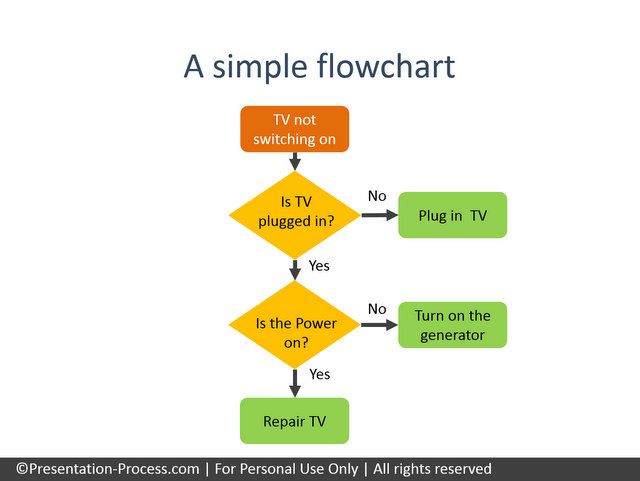 A simple flowchart

TV not switching on

Is TV plugged in?

No

Plug in TV

Yes

Is the Power on?

No

Turn on the generator

Yes

Repair TV

©Presentation-Process.com | For Personal Use Only | All rights reserved